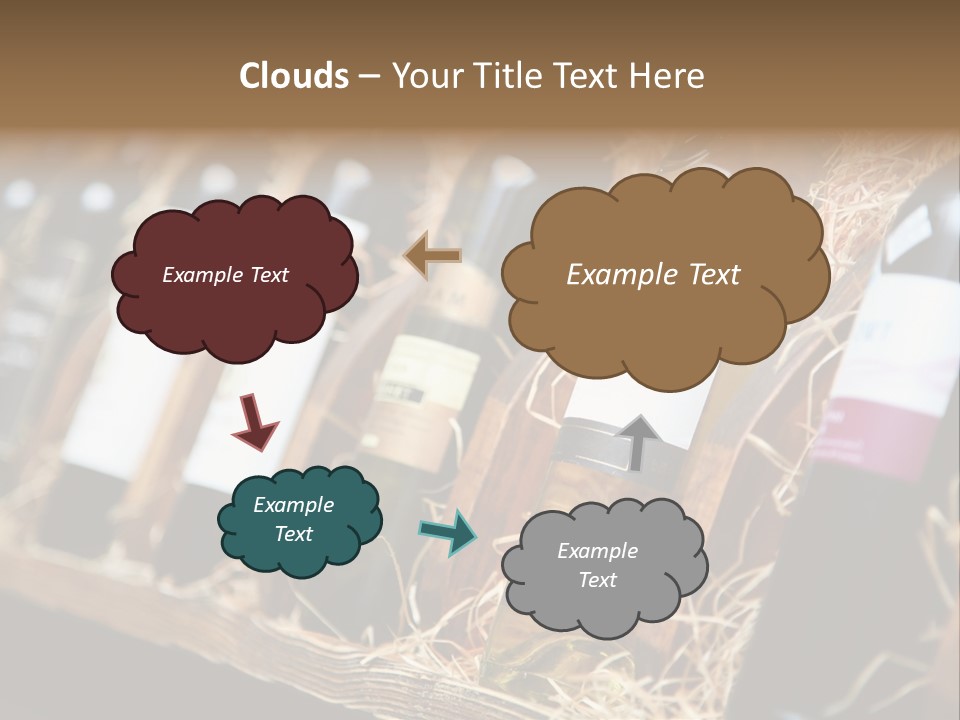 Clouds – Your Title Text Here

Example Text

Example Text

Example Text

Example Text